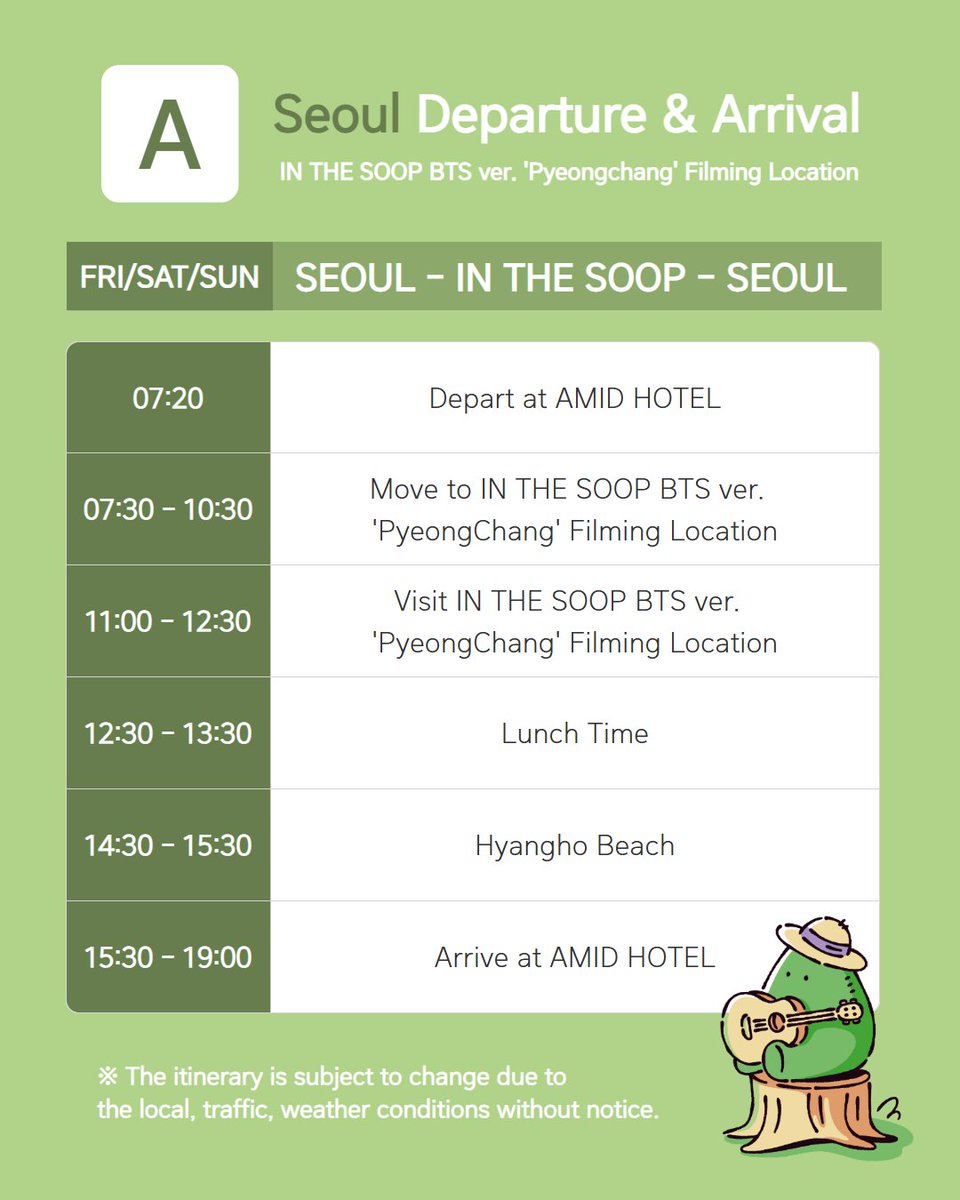 A

Seoul Departure & Arrival

IN THE SOOP BTS ver. 'Pyeongchang' Filming Location

| FRI/SAT/SUN | SEOUL - IN THE SOOP - SEOUL |
|---|---|
| 07:20 | Depart at AMID HOTEL |
| 07:30 - 10:30 | Move to IN THE SOOP BTS ver. 'PyeongChang' Filming Location |
| 11:00 - 12:30 | Visit IN THE SOOP BTS ver. 'PyeongChang' Filming Location |
| 12:30 - 13:30 | Lunch Time |
| 14:30 - 15:30 | Hyangho Beach |
| 15:30 - 19:00 | Arrive at AMID HOTEL |

※ The itinerary is subject to change due to the local, traffic, weather conditions without notice.